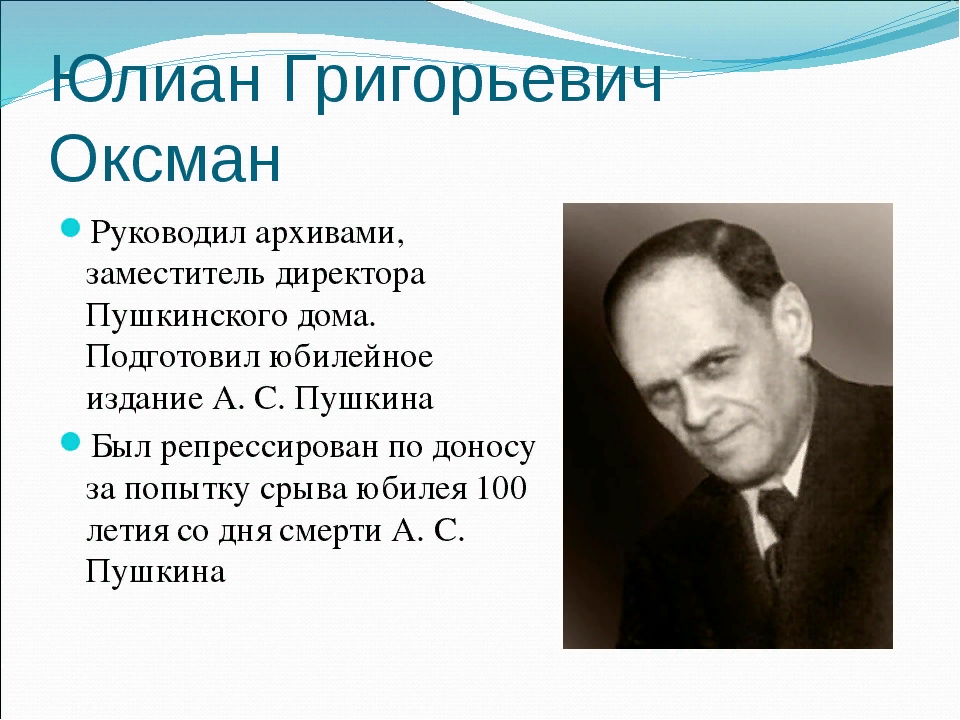 Юлиан Григорьевич Оксман

Руководил архивами, заместитель директора Пушкинского дома. Подготовил юбилейное издание А. С. Пушкина

Был репрессирован по доносу за попытку срыва юбилея 100 летия со дня смерти А. С. Пушкина